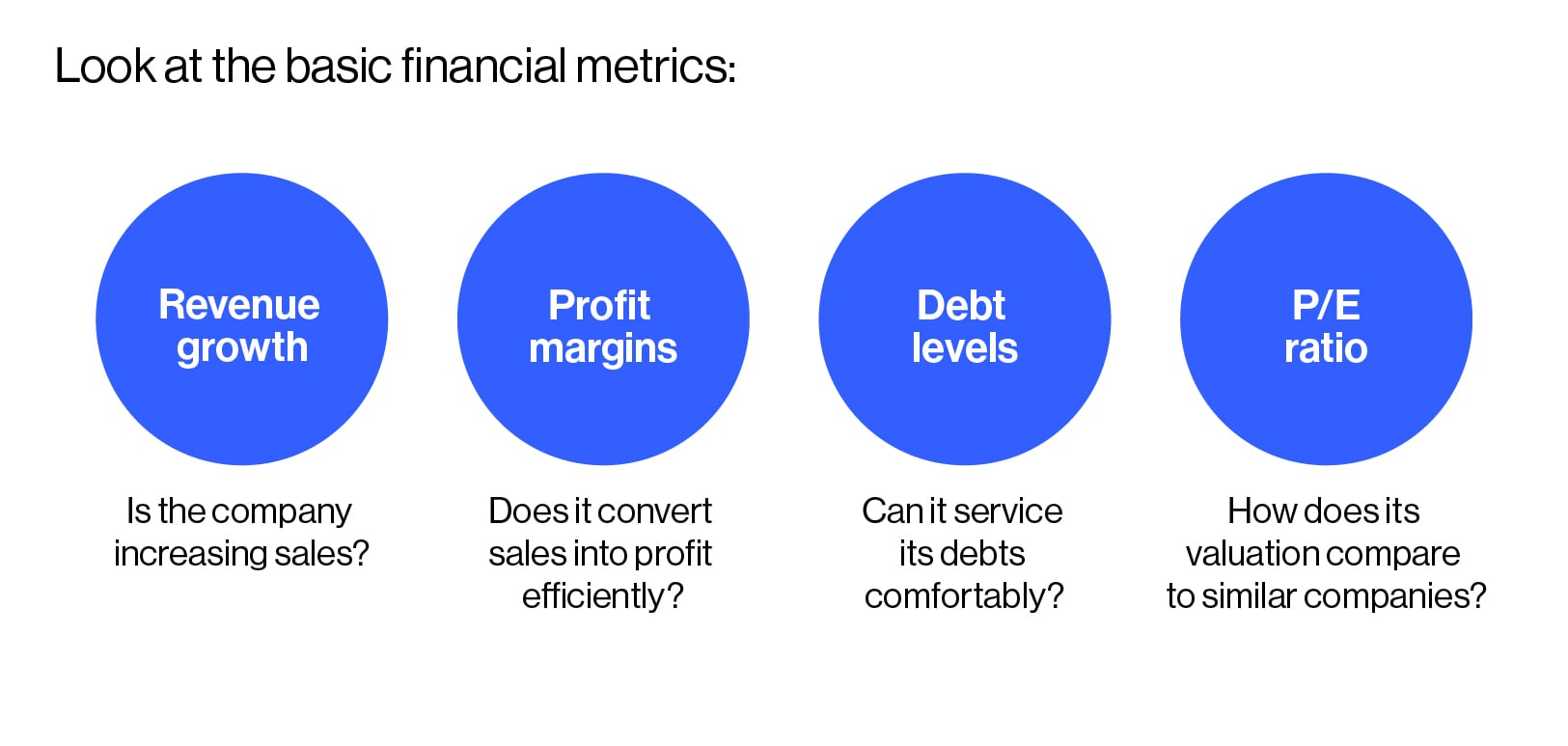 Look at the basic financial metrics:

Revenue growth

Is the company increasing sales?

Profit margins

Does it convert sales into profit efficiently?

Debt levels

Can it service its debts comfortably?

P/E ratio

How does its valuation compare to similar companies?